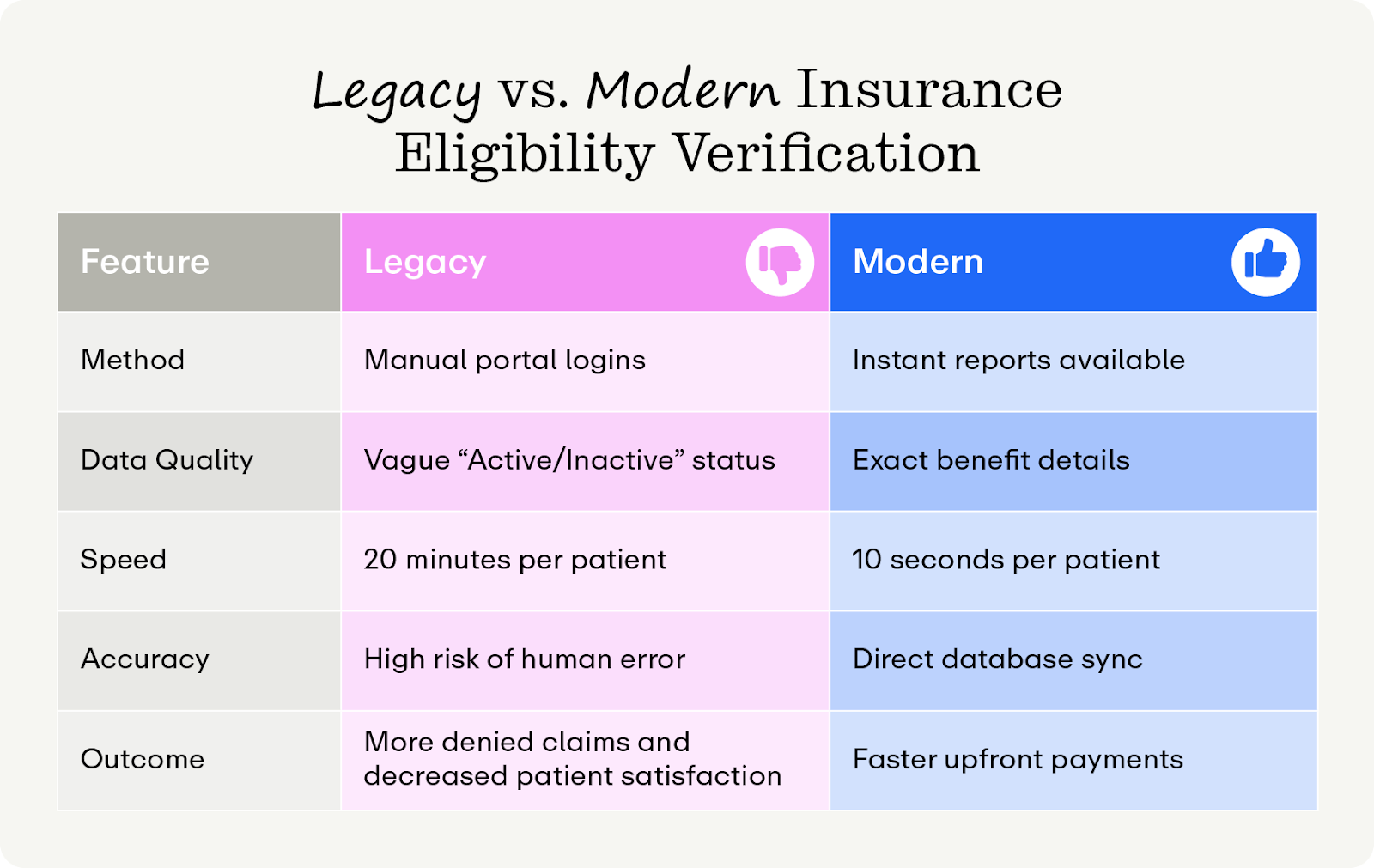 Legacy vs. Modern Insurance Eligibility Verification

| Feature | Legacy | Modern |
|---|---|---|
| Method | Manual portal logins | Instant reports available |
| Data Quality | Vague “Active/Inactive” status | Exact benefit details |
| Speed | 20 minutes per patient | 10 seconds per patient |
| Accuracy | High risk of human error | Direct database sync |
| Outcome | More denied claims and decreased patient satisfaction | Faster upfront payments |